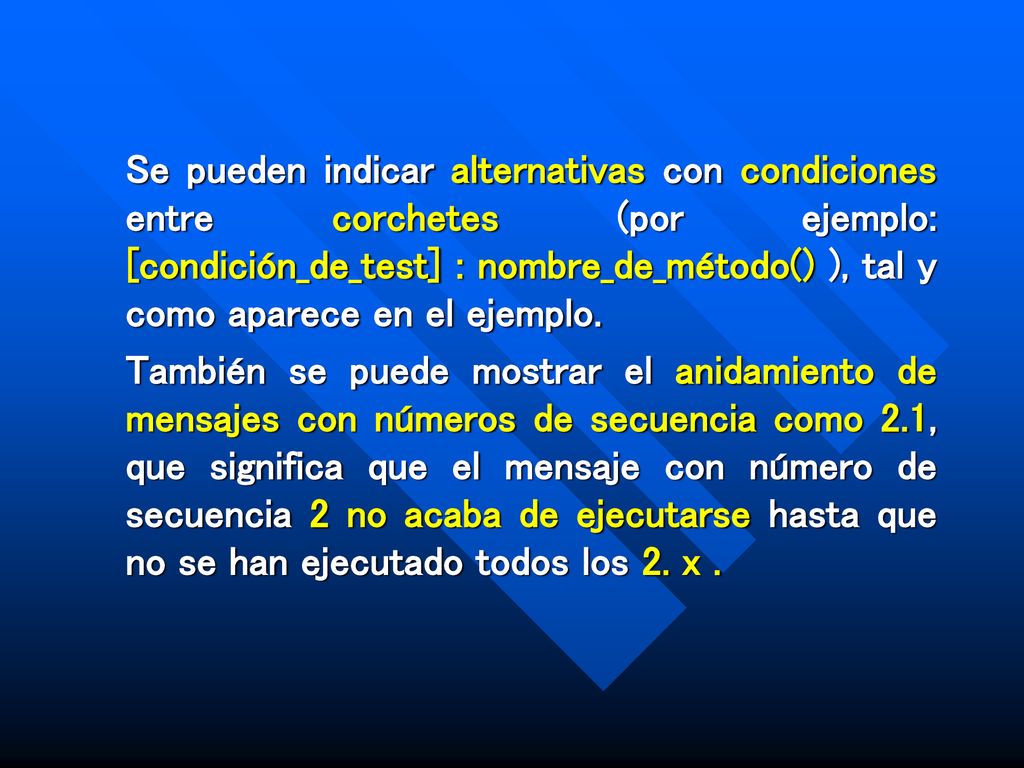 Se pueden indicar alternativas con condiciones entre corchetes (por ejemplo: [condición_de_test] : nombre_de_método() ), tal y como aparece en el ejemplo.

También se puede mostrar el anidamiento de mensajes con números de secuencia como 2.1, que significa que el mensaje con número de secuencia 2 no acaba de ejecutarse hasta que no se han ejecutado todos los 2. x .